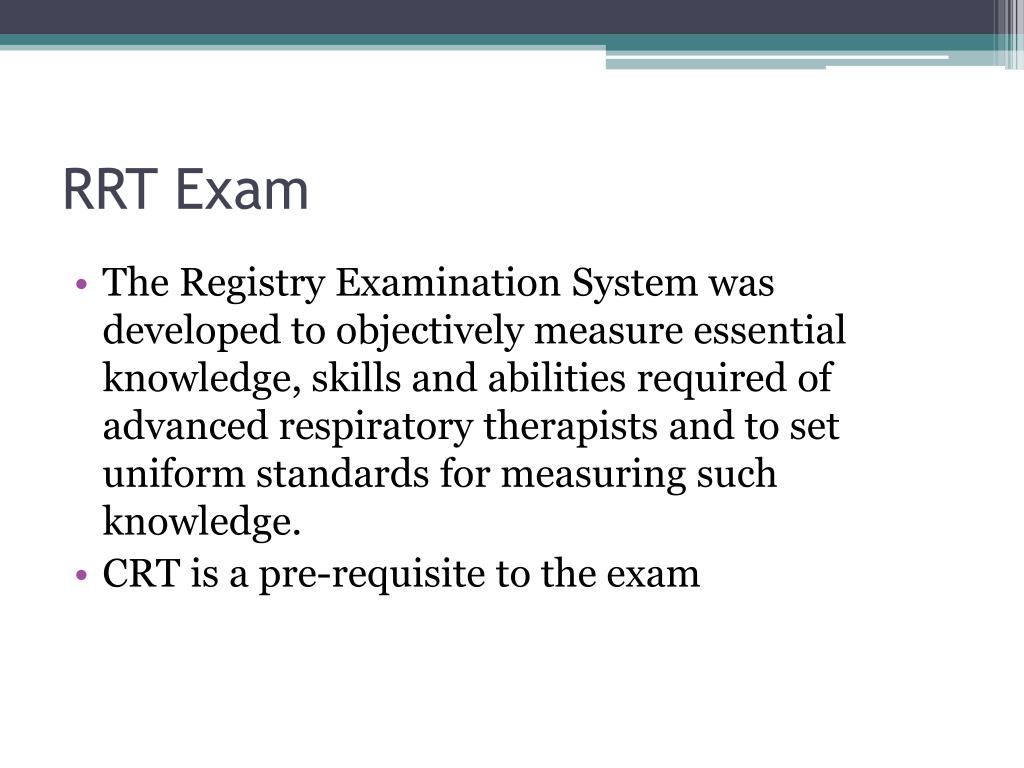 RRT Exam

• The Registry Examination System was developed to objectively measure essential knowledge, skills and abilities required of advanced respiratory therapists and to set uniform standards for measuring such knowledge.
• CRT is a pre-requisite to the exam